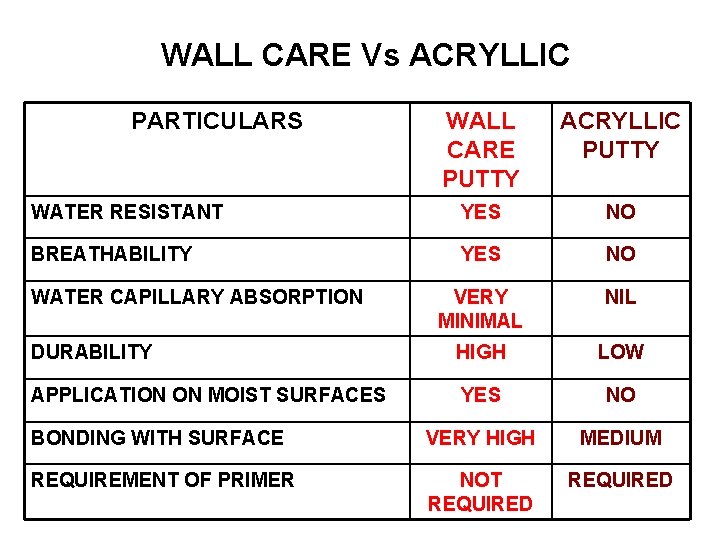 WALL CARE Vs ACRYLLIC

| PARTICULARS | WALL CARE PUTTY | ACRYLLIC PUTTY |
|---|---|---|
| WATER RESISTANT | YES | NO |
| BREATHABILITY | YES | NO |
| WATER CAPILLARY ABSORPTION | VERY MINIMAL | NIL |
| DURABILITY | HIGH | LOW |
| APPLICATION ON MOIST SURFACES | YES | NO |
| BONDING WITH SURFACE | VERY HIGH | MEDIUM |
| REQUIREMENT OF PRIMER | NOT REQUIRED | REQUIRED |